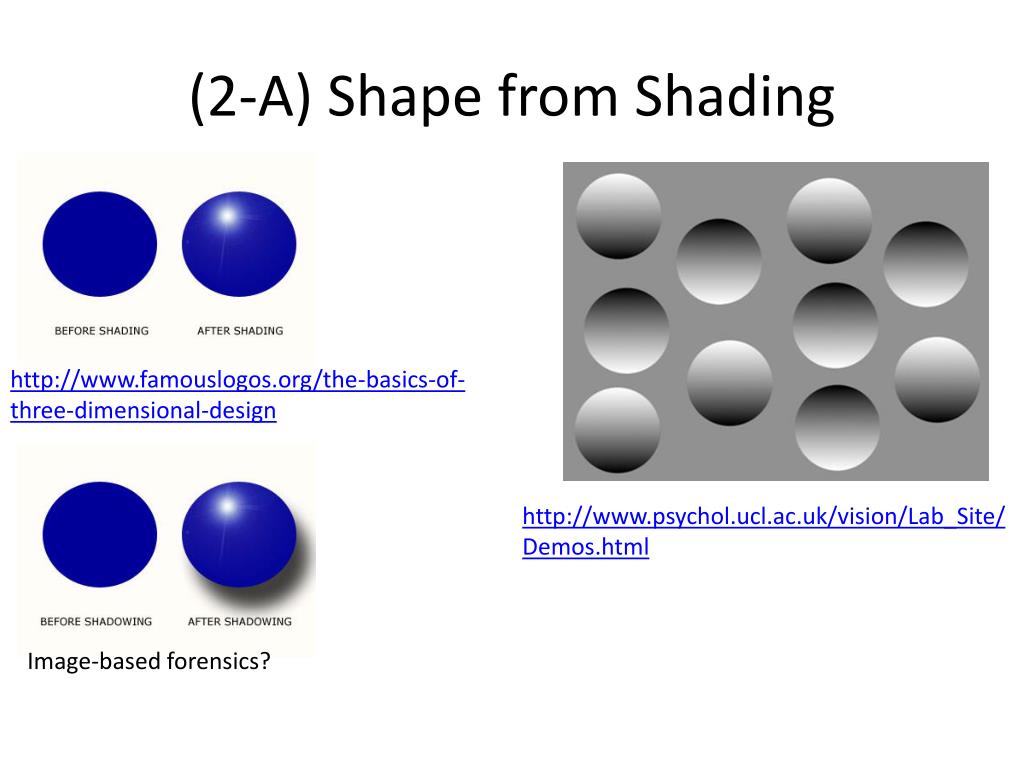 (2-A) Shape from Shading

BEFORE SHADING AFTER SHADING

http://www.famouslogos.org/the-basics-of-three-dimensional-design

BEFORE SHADOWING AFTER SHADOWING

Image-based forensics?

http://www.psychol.ucl.ac.uk/vision/Lab_Site/Demos.html